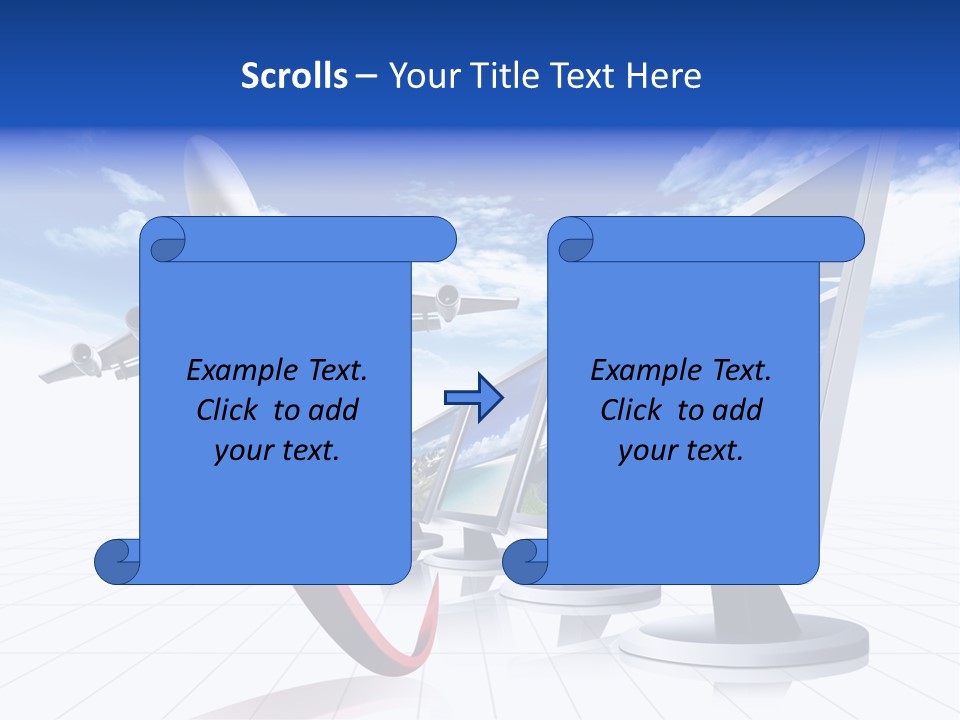 Scrolls – Your Title Text Here

Example Text. Click to add your text.

Example Text. Click to add your text.